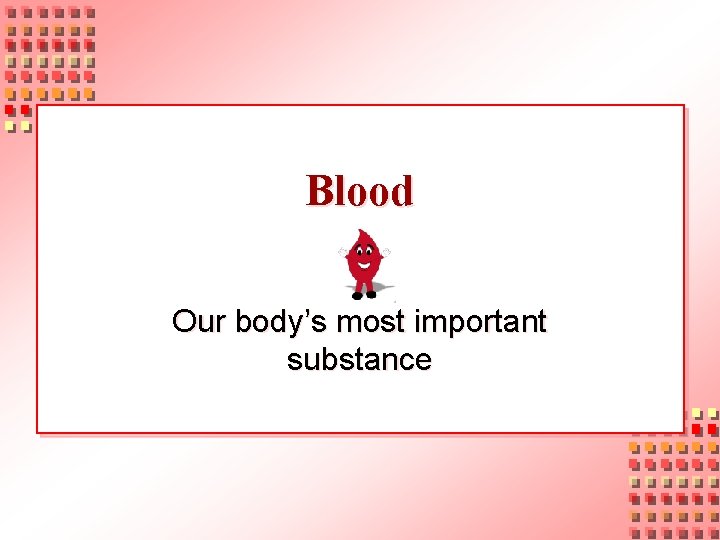 Blood

Our body’s most important substance